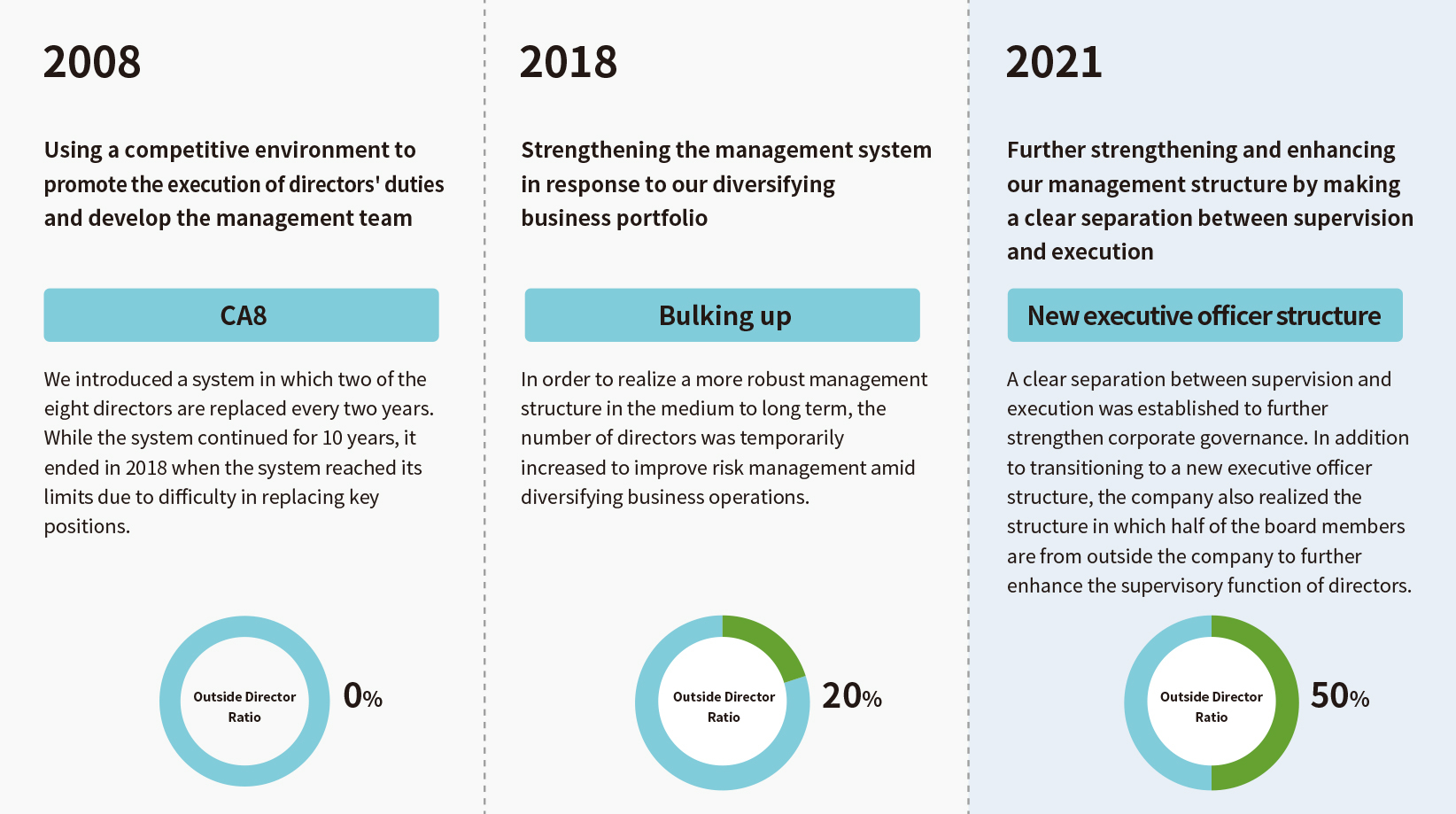 2008

Using a competitive environment to promote the execution of directors' duties and develop the management team

CA8

We introduced a system in which two of the eight directors are replaced every two years. While the system continued for 10 years, it ended in 2018 when the system reached its limits due to difficulty in replacing key positions.

Outside Director Ratio

0%

2018

Strengthening the management system in response to our diversifying business portfolio

Bulking up

In order to realize a more robust management structure in the medium to long term, the number of directors was temporarily increased to improve risk management amid diversifying business operations.

Outside Director Ratio

20%

2021

Further strengthening and enhancing our management structure by making a clear separation between supervision and execution

New executive officer structure

A clear separation between supervision and execution was established to further strengthen corporate governance. In addition to transitioning to a new executive officer structure, the company also realized the structure in which half of the board members are from outside the company to further enhance the supervisory function of directors.

Outside Director Ratio

50%